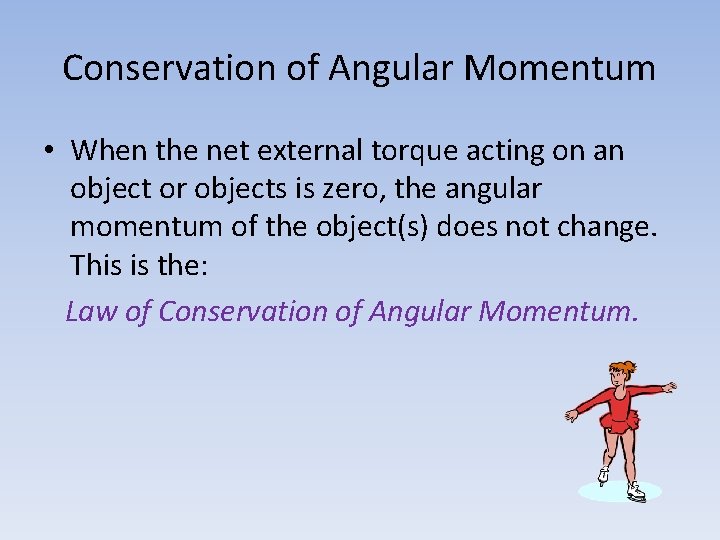 Conservation of Angular Momentum

• When the net external torque acting on an object or objects is zero, the angular momentum of the object(s) does not change. This is the:

Law of Conservation of Angular Momentum.